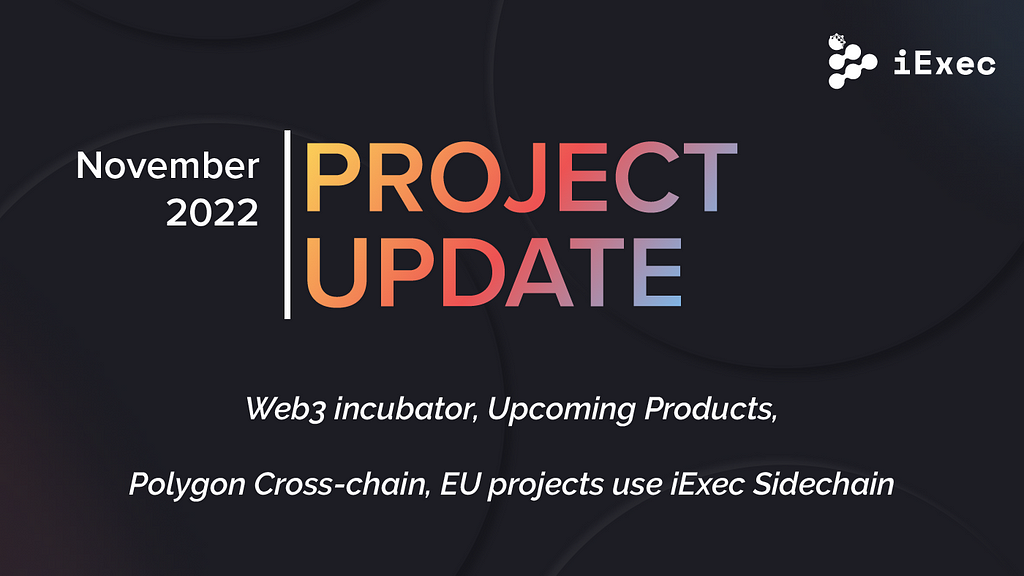 iExec

November 2022

PROJECT UPDATE

Web3 incubator, Upcoming Products,

Polygon Cross-chain, EU projects use iExec Sidechain